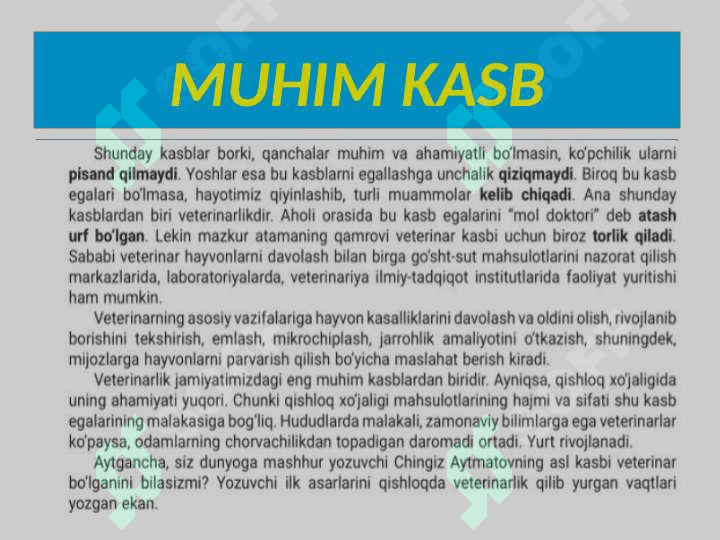 MUHIM KASB

Shunday kasblar borki, qanchalar muhim va ahamiyatli bo'lmasin, ko'pchilik ularni pisand qilmaydi. Yoshlar esa bu kasblarni egallashga unchalik qiziqmaydi. Biroq bu kasb egalari bo'lmasa, hayotimiz qiyinlashib, turli muammolar kelib chiqadi. Ana shunday kasblardan biri veterinarlikdir. Aholi orasida bu kasb egalarini "mol doktori" deb atash urf bo'lgan. Lekin mazkur atamaning qamrovi veterinar kasbi uchun biroz torlik qiladi. Sababi veterinar hayvonlarni davolash bilan birga go'sht-sut mahsulotlarini nazorat qilish markazlarida, laboratoriyalarda, veterinariya ilmiy-tadqiqot institutlarida faoliyat yuritishi ham mumkin.

Veterinarning asosiy vazifalariga hayvon kasalliklarini davolash va oldini olish, rivojlanib borishini tekshirish, emlash, mikrochiplash, jarrohlik amaliyotini o'tkazish, shuningdek, mijozlarga hayvonlarni parvarish qilish bo'yicha maslahat berish kiradi.

Veterinarlik jamiyatimizdagi eng muhim kasblardan biridir. Ayniqsa, qishloq xo'jaligida uning ahamiyati yuqori. Chunki qishloq xo'jaligi mahsulotlarining hajmi va sifati shu kasb egalarining malakasiga bog'liq. Hududlarda malakali, zamonaviy bilimlarga ega veterinarlar ko'paysa, odamlarning chorvachilikdan topadigan daromadi ortadi. Yurt rivojlanadi.

Aytgancha, siz dunyoga mashhur yozuvchi Chingiz Aytmatovning asl kasbi veterinar bo'lganini bilasizmi? Yozuvchi ilk asarlarini qishloqda veterinarlik qilib yurgan vaqtlari yozgan ekan.